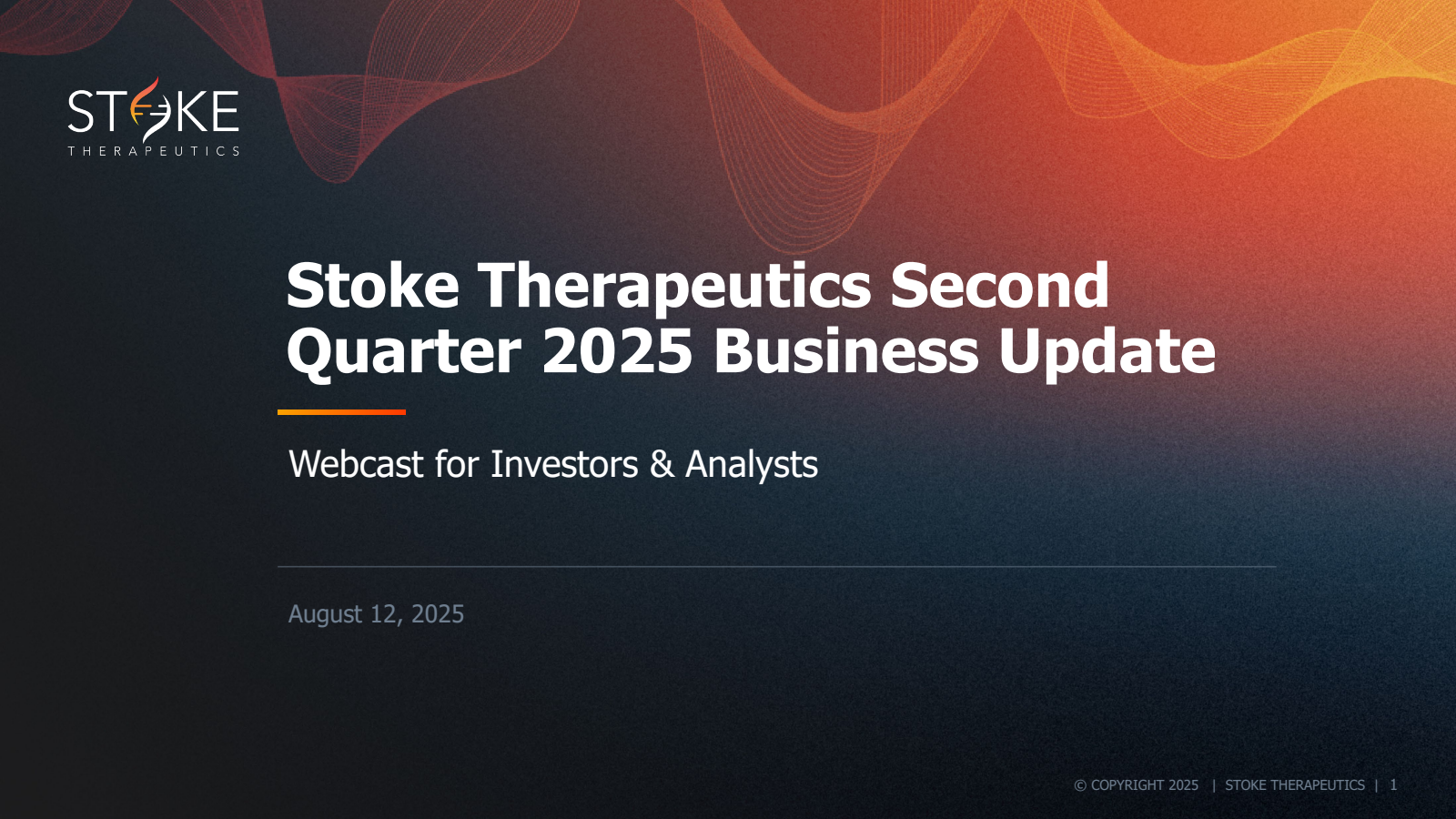 STOKE
THERAPEUTICS

Stoke Therapeutics Second Quarter 2025 Business Update

Webcast for Investors & Analysts

August 12, 2025

© COPYRIGHT 2025 | STOKE THERAPEUTICS | 1